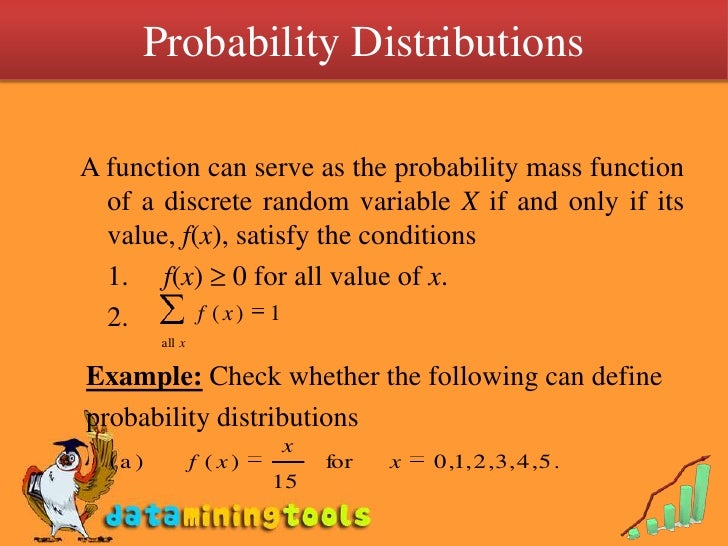 Probability Distributions

A function can serve as the probability mass function of a discrete random variable $X$ if and only if its value, $f(x)$, satisfy the conditions

1. $f(x) \geq 0$ for all value of $x$.

2. $\sum_{\text{all } x} f(x) = 1$

Example: Check whether the following can define probability distributions

(a) $f(x) = \frac{x}{15}$ for $x = 0,1,2,3,4,5.$

dataminingtools